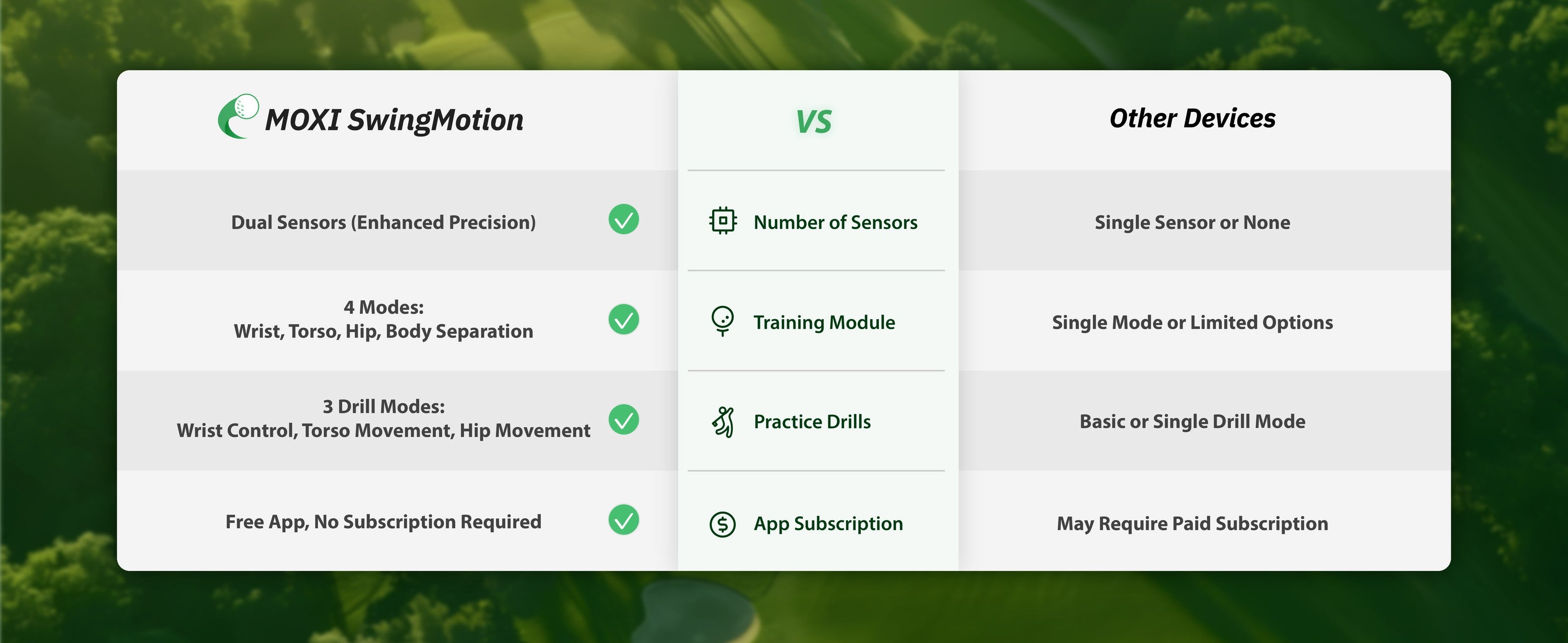 | MOXI SwingMotion | VS | Other Devices |
|---|---|---|
| Dual Sensors (Enhanced Precision) | Number of Sensors | Single Sensor or None |
| 4 Modes: Wrist, Torso, Hip, Body Separation | Training Module | Single Mode or Limited Options |
| 3 Drill Modes: Wrist Control, Torso Movement, Hip Movement | Practice Drills | Basic or Single Drill Mode |
| Free App, No Subscription Required | App Subscription | May Require Paid Subscription |